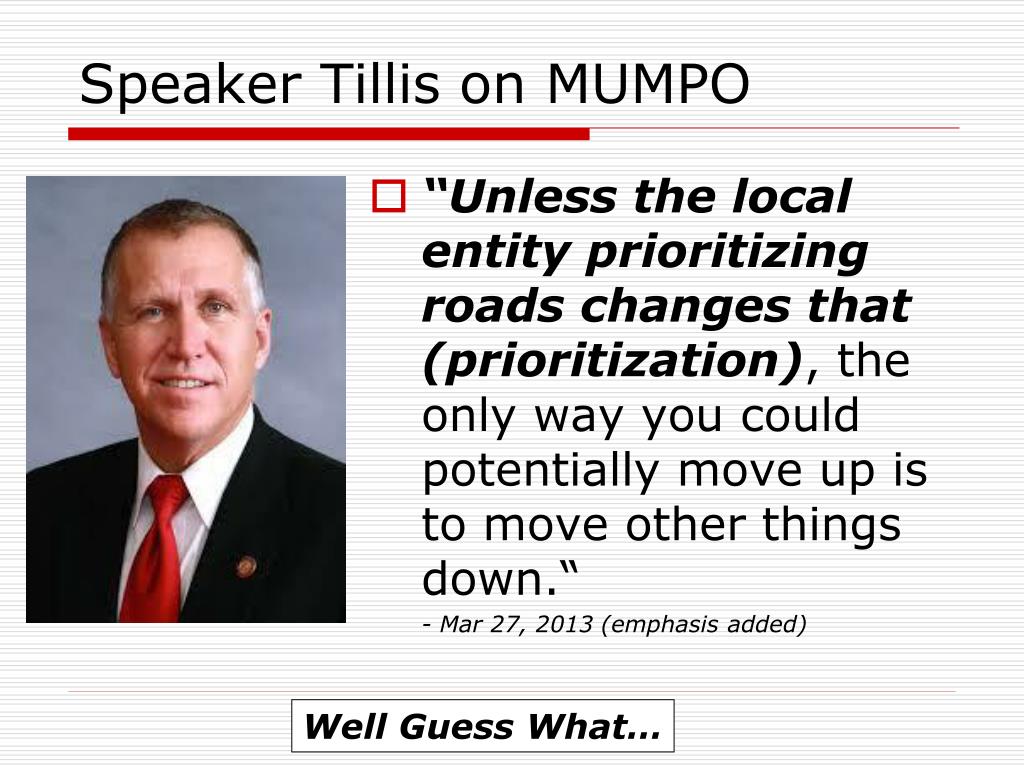 Speaker Tillis on MUMPO

“Unless the local entity prioritizing roads changes that (prioritization), the only way you could potentially move up is to move other things down.“

- Mar 27, 2013 (emphasis added)

Well Guess What…